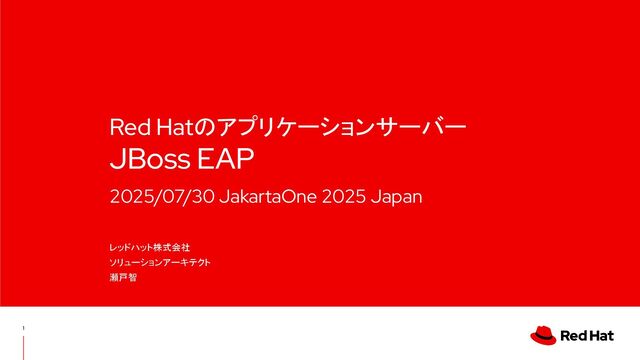 Red Hatのアプリケーションサーバー
JBoss EAP

2025/07/30 JakartaOne 2025 Japan

レッドハット株式会社
ソリューションアーキテクト
瀬戸智

1

Red Hat